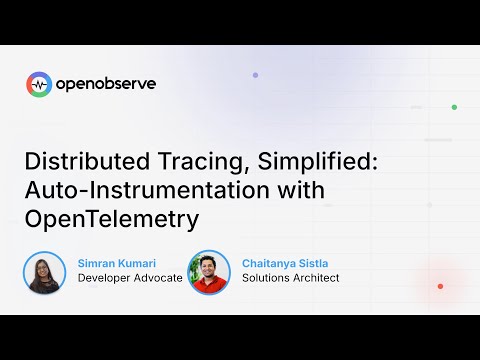 openobserve

Distributed Tracing, Simplified: Auto-Instrumentation with OpenTelemetry

Simran Kumari
Developer Advocate

Chaitanya Sistla
Solutions Architect